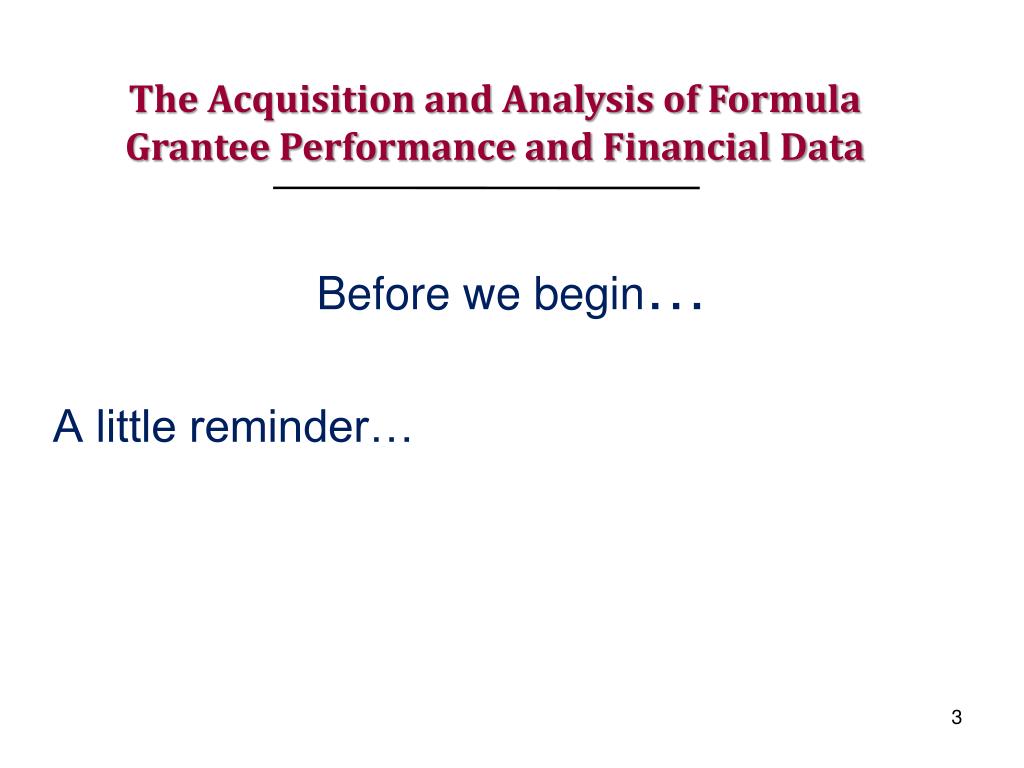 The Acquisition and Analysis of Formula Grantee Performance and Financial Data

Before we begin…

A little reminder…

3